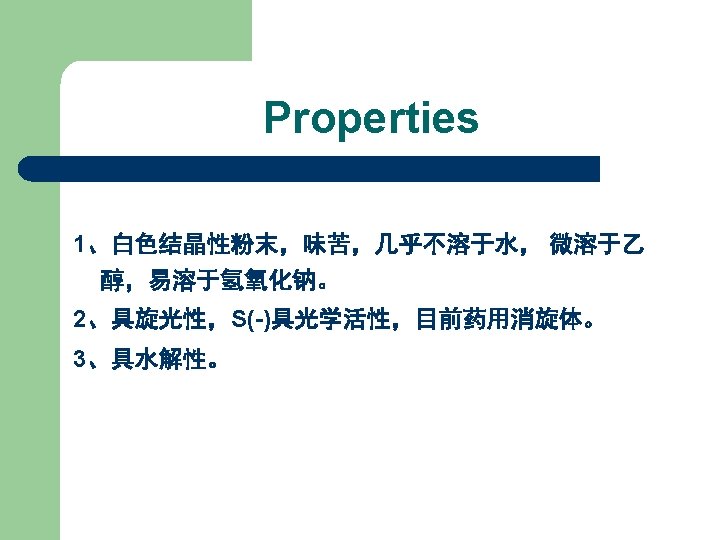 Properties

1、白色结晶性粉末，味苦，几乎不溶于水， 微溶于乙醇，易溶于氢氧化钠。

2、具旋光性，S(-)具光学活性，目前药用消旋体。

3、具水解性。